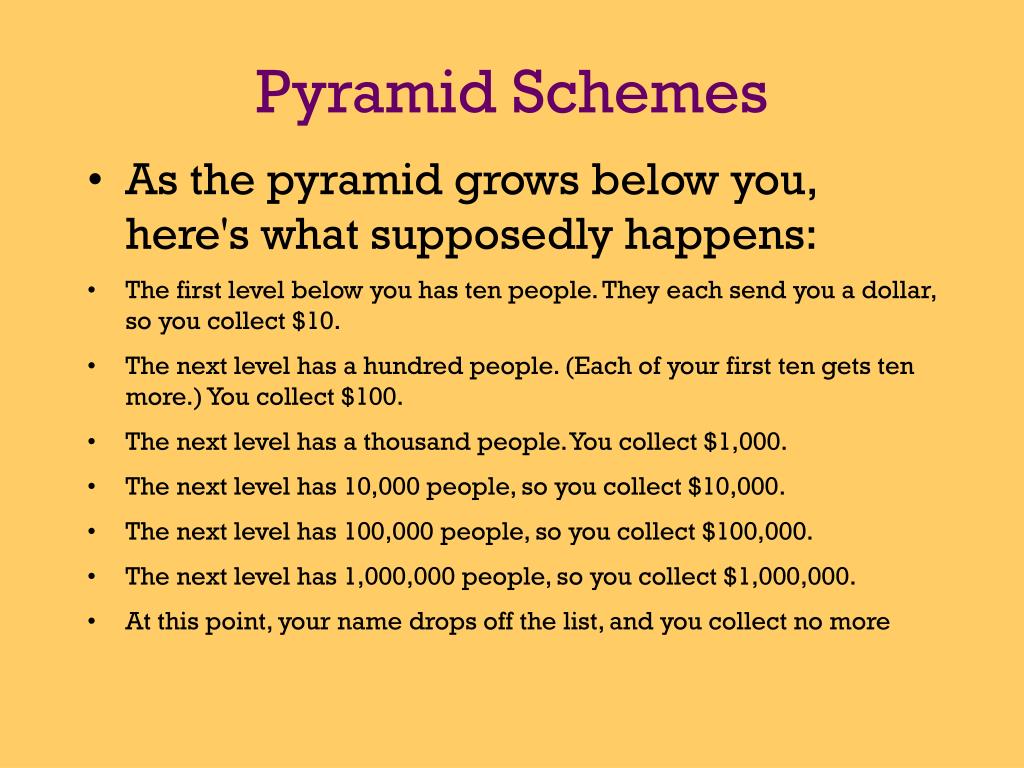 Pyramid Schemes

• As the pyramid grows below you, here's what supposedly happens:

• The first level below you has ten people. They each send you a dollar, so you collect \$10.

• The next level has a hundred people. (Each of your first ten gets ten more.) You collect \$100.

• The next level has a thousand people. You collect \$1,000.

• The next level has 10,000 people, so you collect \$10,000.

• The next level has 100,000 people, so you collect \$100,000.

• The next level has 1,000,000 people, so you collect \$1,000,000.

• At this point, your name drops off the list, and you collect no more